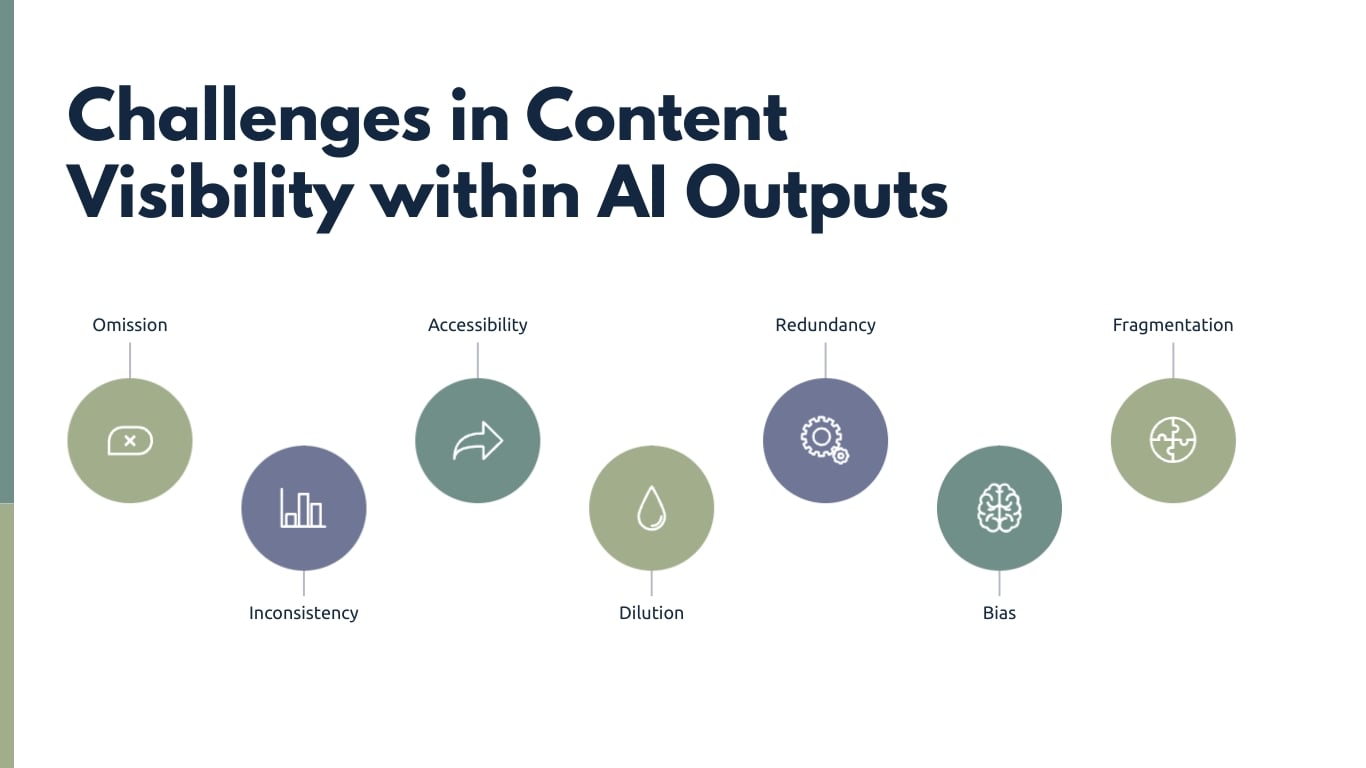 Challenges in Content Visibility within AI Outputs

Omission

Inconsistency

Accessibility

Dilution

Redundancy

Bias

Fragmentation